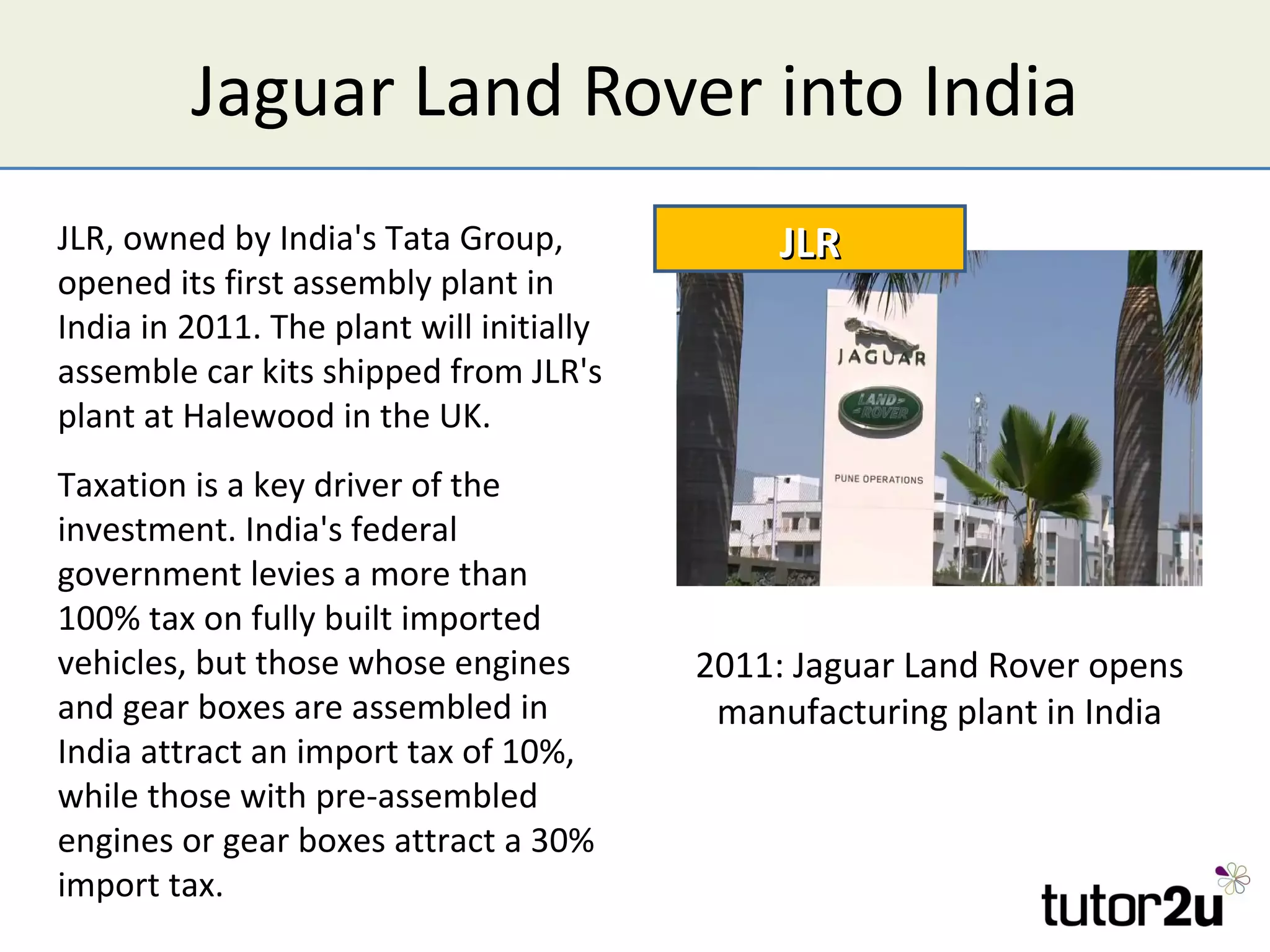 Jaguar Land Rover into India

JLR, owned by India's Tata Group, opened its first assembly plant in India in 2011. The plant will initially assemble car kits shipped from JLR's plant at Halewood in the UK.

Taxation is a key driver of the investment. India's federal government levies a more than 100% tax on fully built imported vehicles, but those whose engines and gear boxes are assembled in India attract an import tax of 10%, while those with pre-assembled engines or gear boxes attract a 30% import tax.

JLR

JAGUAR

LAND ROVER

PUNE OPERATIONS

2011: Jaguar Land Rover opens manufacturing plant in India

tutor2u